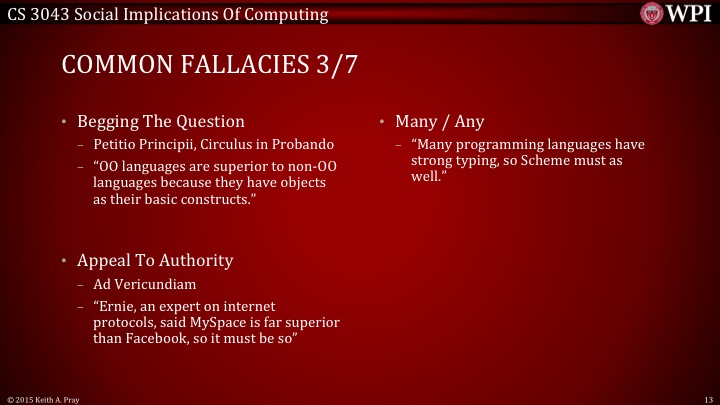 CS 3043 Social Implications Of Computing

WPI

COMMON FALLACIES 3/7

• Begging The Question
– Petitio Principii, Circulus in Probando
– "OO languages are superior to non-OO languages because they have objects as their basic constructs."

• Appeal To Authority
– Ad Vericundiam
– "Ernie, an expert on internet protocols, said MySpace is far superior than Facebook, so it must be so"

• Many / Any
– "Many programming languages have strong typing, so Scheme must as well."

© 2015 Keith A. Pray

13